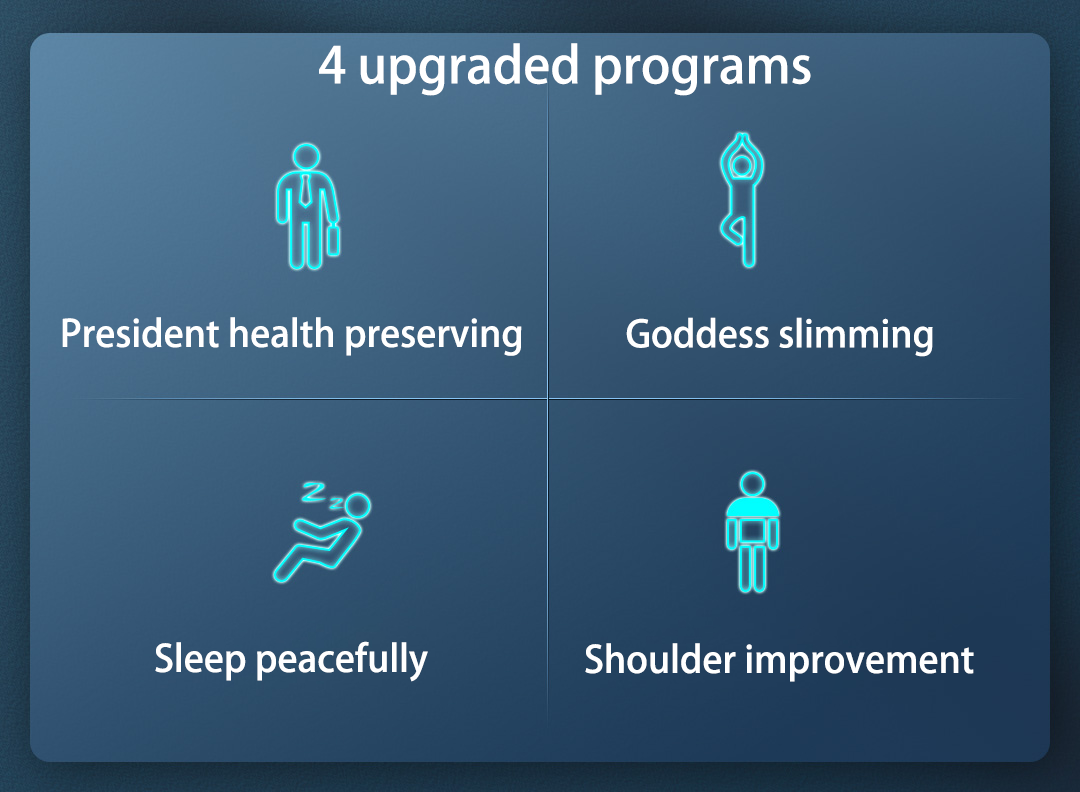 4 upgraded programs

President health preserving

Goddess slimming

Sleep peacefully

Shoulder improvement